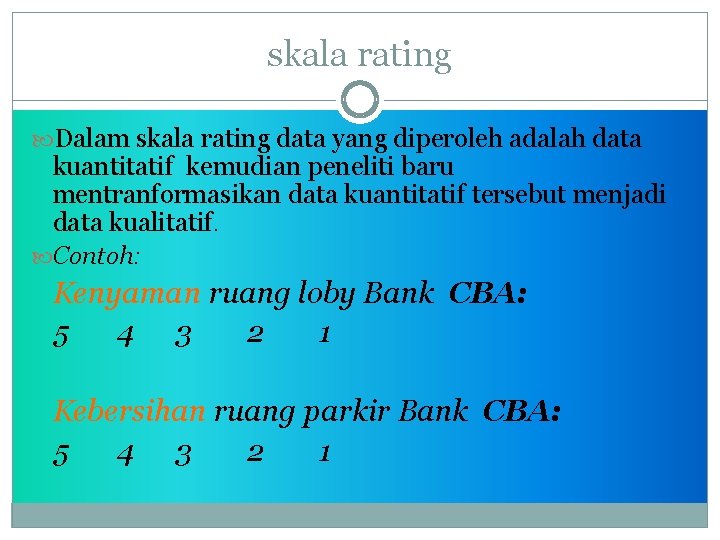 skala rating

Dalam skala rating data yang diperoleh adalah data kuantitatif kemudian peneliti baru mentranformasikan data kuantitatif tersebut menjadi data kualitatif.

Contoh:

Kenyaman ruang loby Bank CBA:

5 4 3 2 1

Kebersihan ruang parkir Bank CBA:

5 4 3 2 1